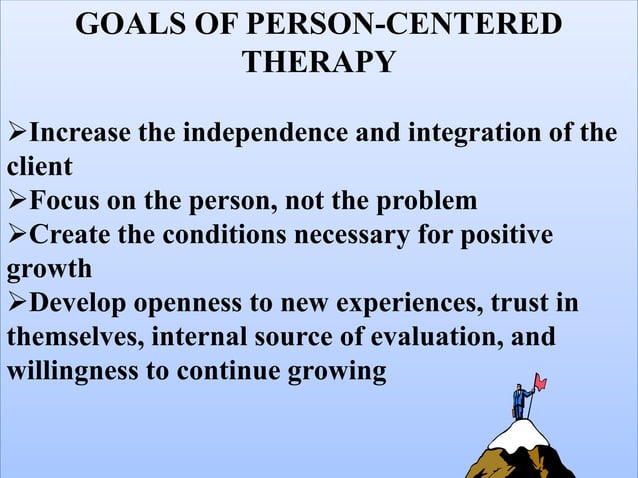 GOALS OF PERSON-CENTERED THERAPY

➢Increase the independence and integration of the client
➢Focus on the person, not the problem
➢Create the conditions necessary for positive growth
➢Develop openness to new experiences, trust in themselves, internal source of evaluation, and willingness to continue growing